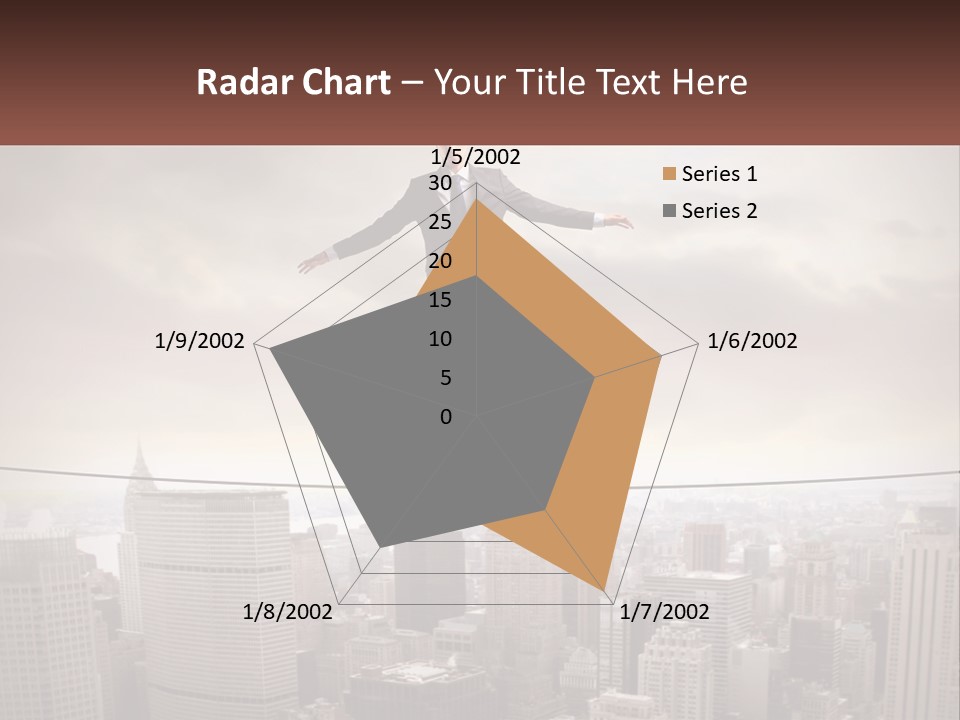 Radar Chart – Your Title Text Here

1/5/2002
30
25
20
15
10
5
0
1/6/2002
1/7/2002
1/8/2002
1/9/2002

Series 1
Series 2